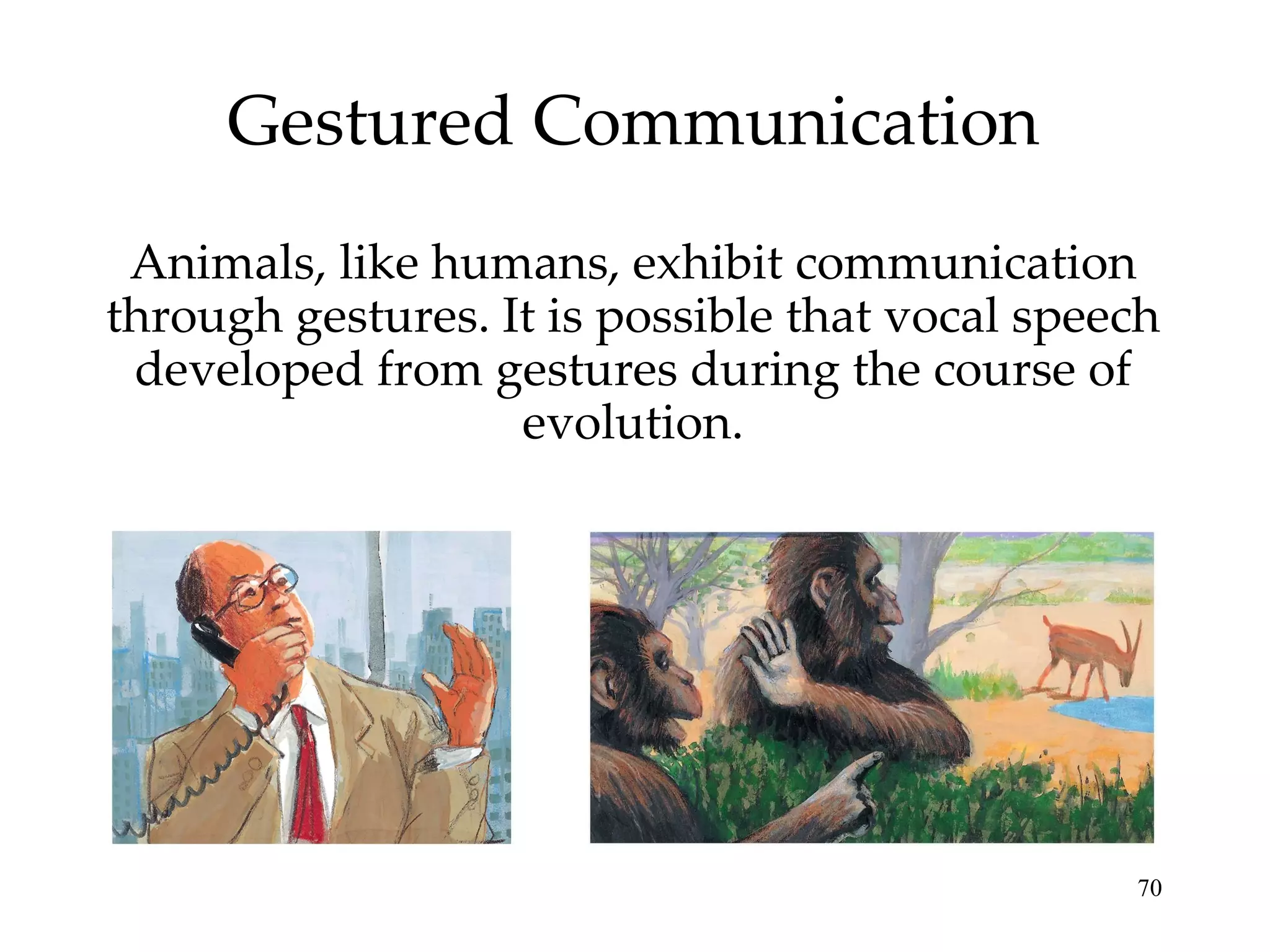 Gestured Communication

Animals, like humans, exhibit communication through gestures. It is possible that vocal speech developed from gestures during the course of evolution.

70